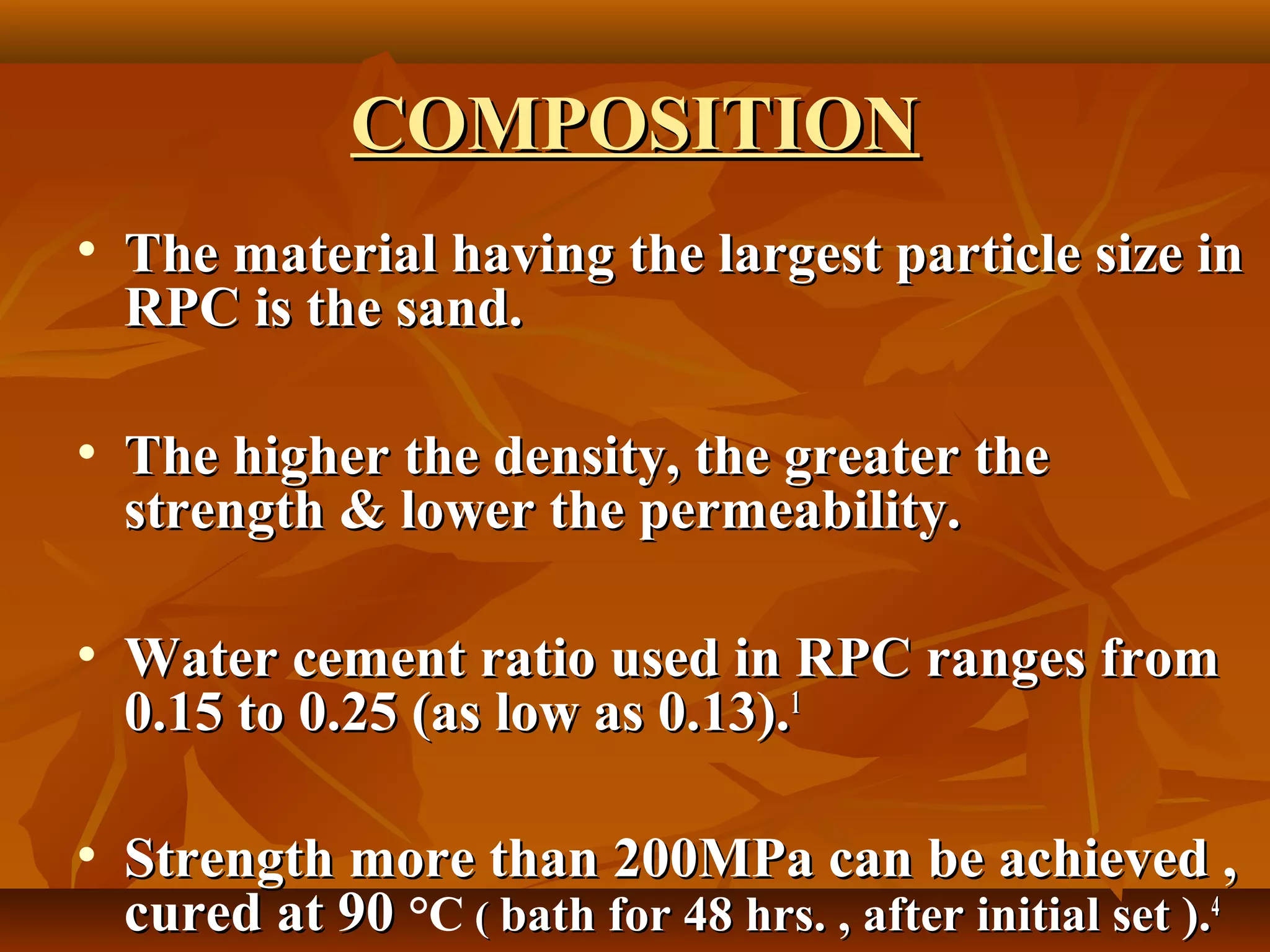 COMPOSITION

• The material having the largest particle size in RPC is the sand.

• The higher the density, the greater the strength & lower the permeability.

• Water cement ratio used in RPC ranges from 0.15 to 0.25 (as low as 0.13).$^1$

• Strength more than 200MPa can be achieved , cured at 90 °C ( bath for 48 hrs. , after initial set ).$^4$